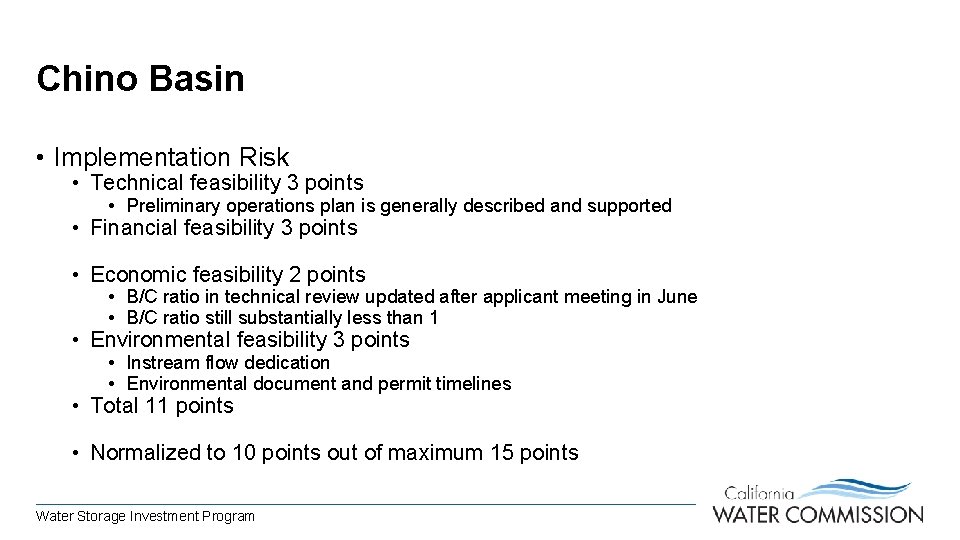 Chino Basin

• Implementation Risk
  • Technical feasibility 3 points
    • Preliminary operations plan is generally described and supported
  • Financial feasibility 3 points

  • Economic feasibility 2 points
    • B/C ratio in technical review updated after applicant meeting in June
    • B/C ratio still substantially less than 1
  • Environmental feasibility 3 points
    • Instream flow dedication
    • Environmental document and permit timelines
  • Total 11 points

  • Normalized to 10 points out of maximum 15 points

Water Storage Investment Program

California
WATER COMMISSION